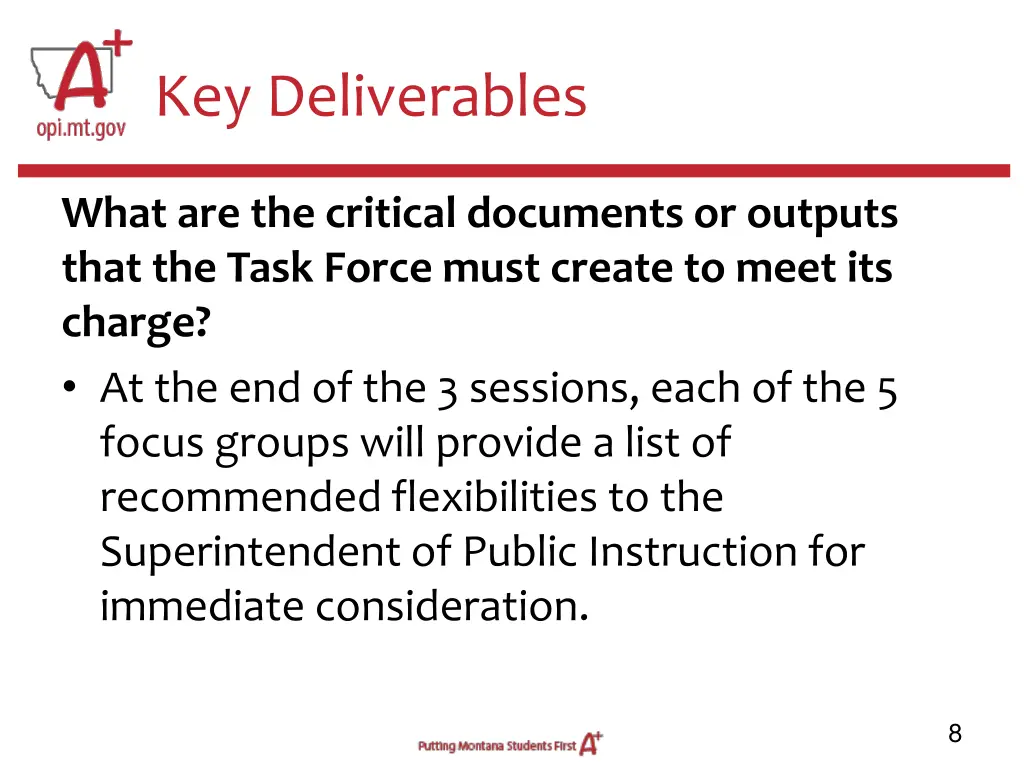 A+
opi.mt.gov

Key Deliverables

What are the critical documents or outputs that the Task Force must create to meet its charge?

• At the end of the 3 sessions, each of the 5 focus groups will provide a list of recommended flexibilities to the Superintendent of Public Instruction for immediate consideration.

Putting Montana Students First A+

8